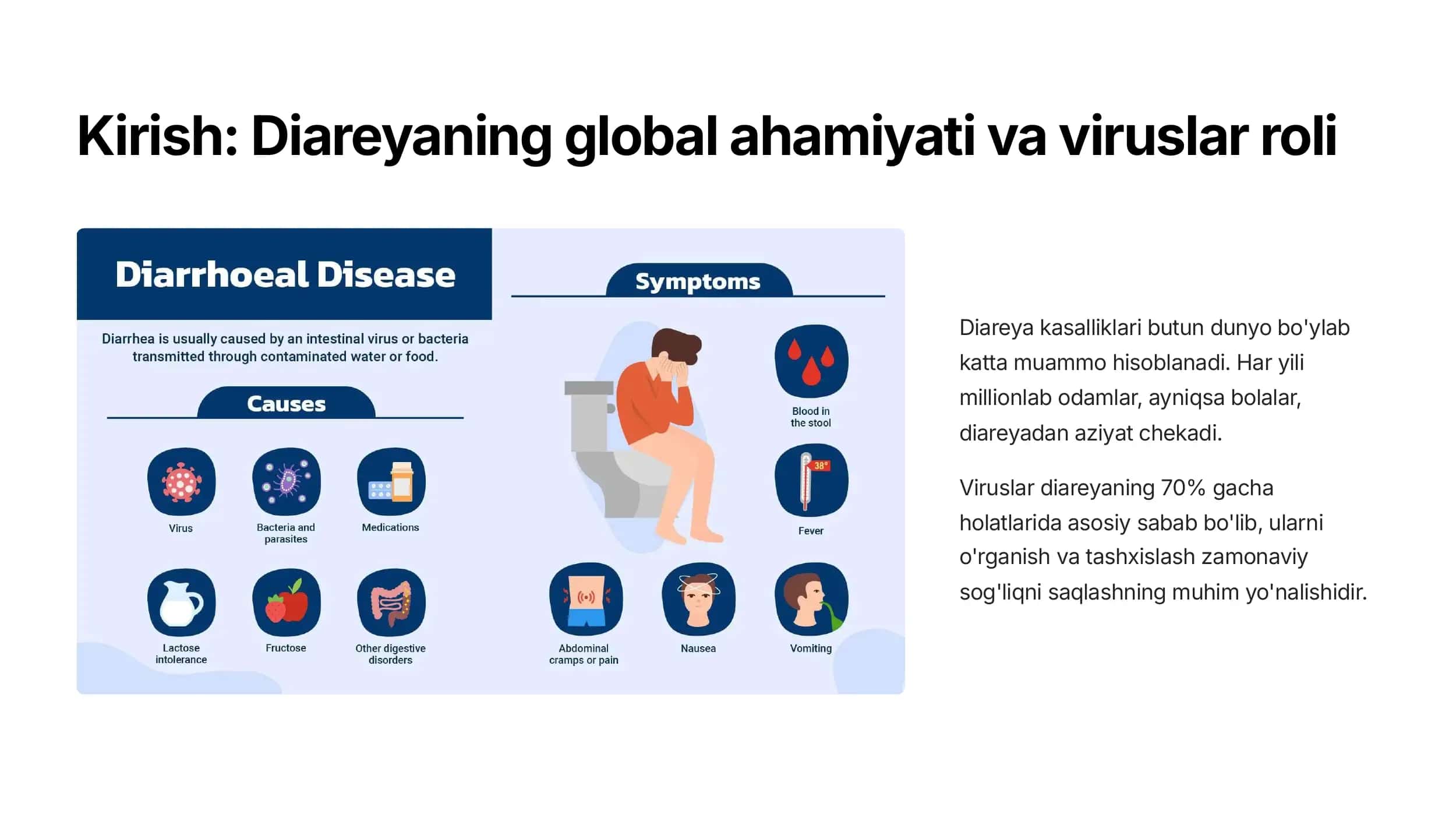 Kirish: Diareyaning global ahamiyati va viruslar roli

Diarrhoeal Disease

Diarrhea is usually caused by an intestinal virus or bacteria transmitted through contaminated water or food.

Causes

Virus

Bacteria and parasites

Medications

Lactose intolerance

Fructose

Other digestive disorders

Symptoms

Blood in the stool

38°

Fever

Abdominal cramps or pain

Nausea

Vomiting

Diareya kasalliklari butun dunyo bo'ylab katta muammo hisoblanadi. Har yili millionlab odamlar, ayniqsa bolalar, diareyadan aziyat chekadi.

Viruslar diareyaning 70% gacha holatlarida asosiy sabab bo'lib, ularni o'rganish va tashxislash zamonaviy sog'liqni saqlashning muhim yo'nalishidir.